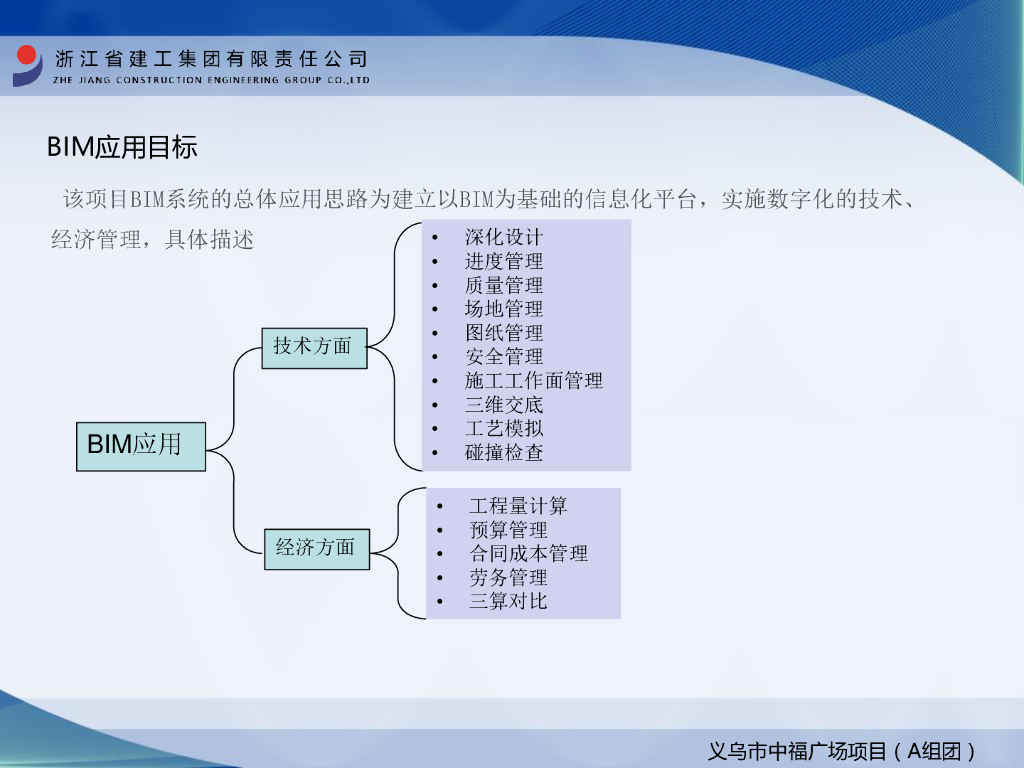 浙江省建工集团有限责任公司
ZHE JIANG CONSTRUCTION ENGINEERING GROUP CO.,LTD

BIM应用目标

该项目BIM系统的总体应用思路为建立以BIM为基础的信息化平台，实施数字化的技术、经济管理，具体描述

BIM应用

技术方面

• 深化设计
• 进度管理
• 质量管理
• 场地管理
• 图纸管理
• 安全管理
• 施工工作面管理
• 三维交底
• 工艺模拟
• 碰撞检查

经济方面

• 工程量计算
• 预算管理
• 合同成本管理
• 劳务管理
• 三算对比

义乌市中福广场项目（A组团）